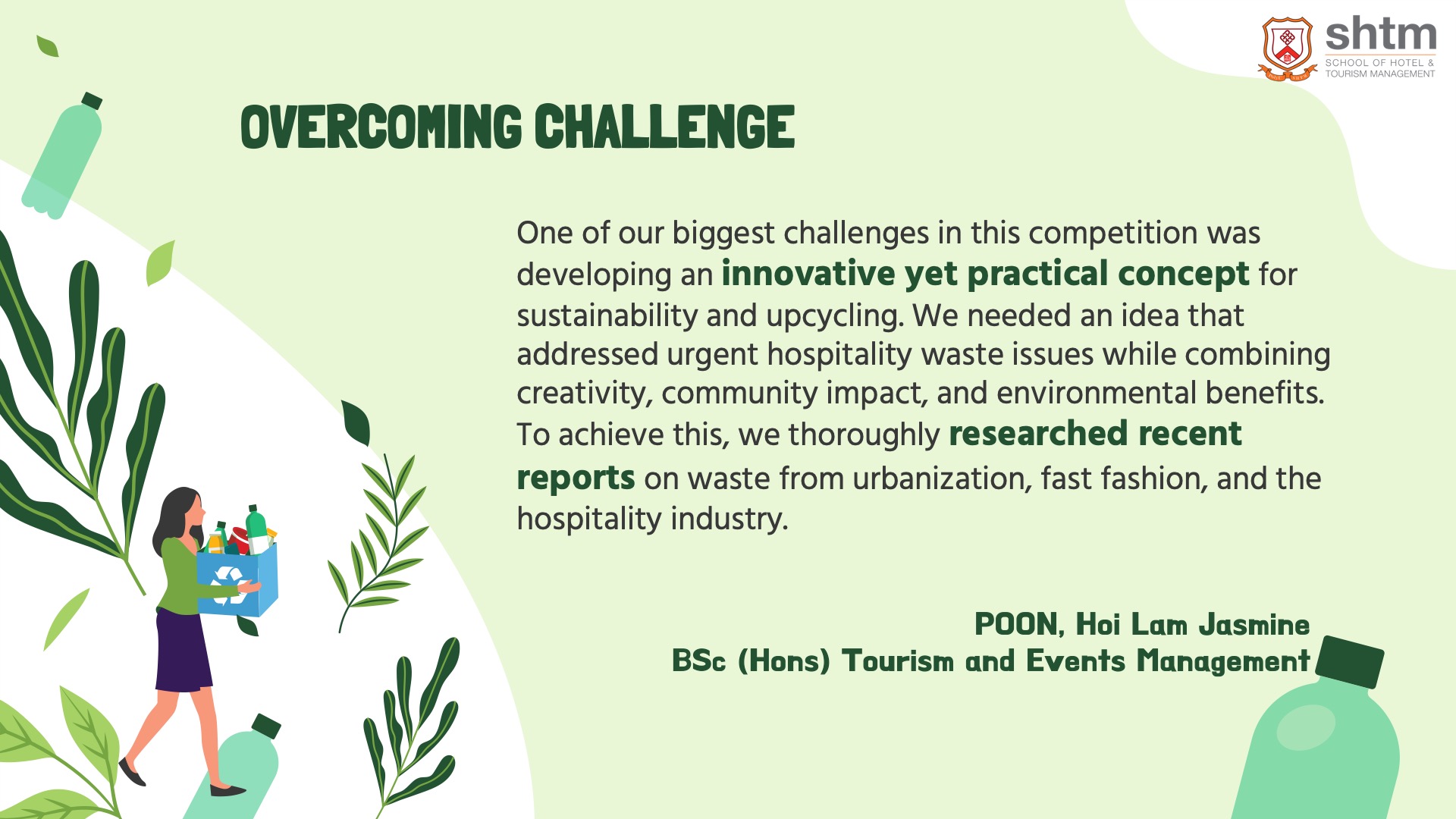 shtm
SCHOOL OF HOTEL & TOURISM MANAGEMENT

OVERCOMING CHALLENGE

One of our biggest challenges in this competition was developing an innovative yet practical concept for sustainability and upcycling. We needed an idea that addressed urgent hospitality waste issues while combining creativity, community impact, and environmental benefits. To achieve this, we thoroughly researched recent reports on waste from urbanization, fast fashion, and the hospitality industry.

POON, Hoi Lam Jasmine
BSc (Hons) Tourism and Events Management